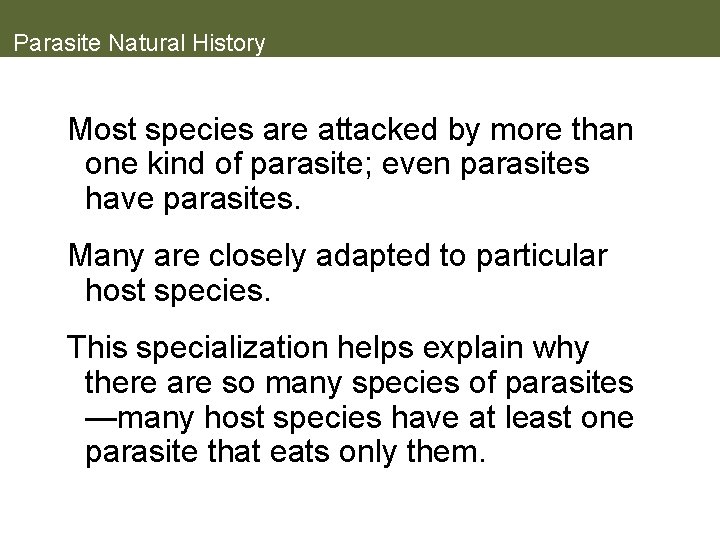 Parasite Natural History

Most species are attacked by more than one kind of parasite; even parasites have parasites.

Many are closely adapted to particular host species.

This specialization helps explain why there are so many species of parasites —many host species have at least one parasite that eats only them.